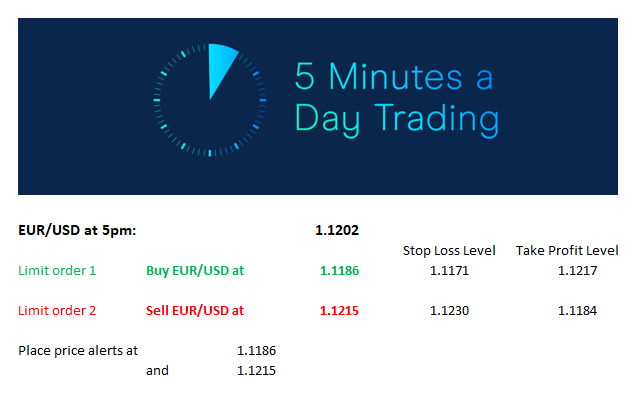 5 Minutes a Day Trading

| EUR/USD at 5pm: | | 1.1202 | | |
|---|---|---|---|---|
| | | | Stop Loss Level | Take Profit Level |
| Limit order 1 | Buy EUR/USD at | 1.1186 | 1.1171 | 1.1217 |
| Limit order 2 | Sell EUR/USD at | 1.1215 | 1.1230 | 1.1184 |

Place price alerts at 1.1186
and 1.1215